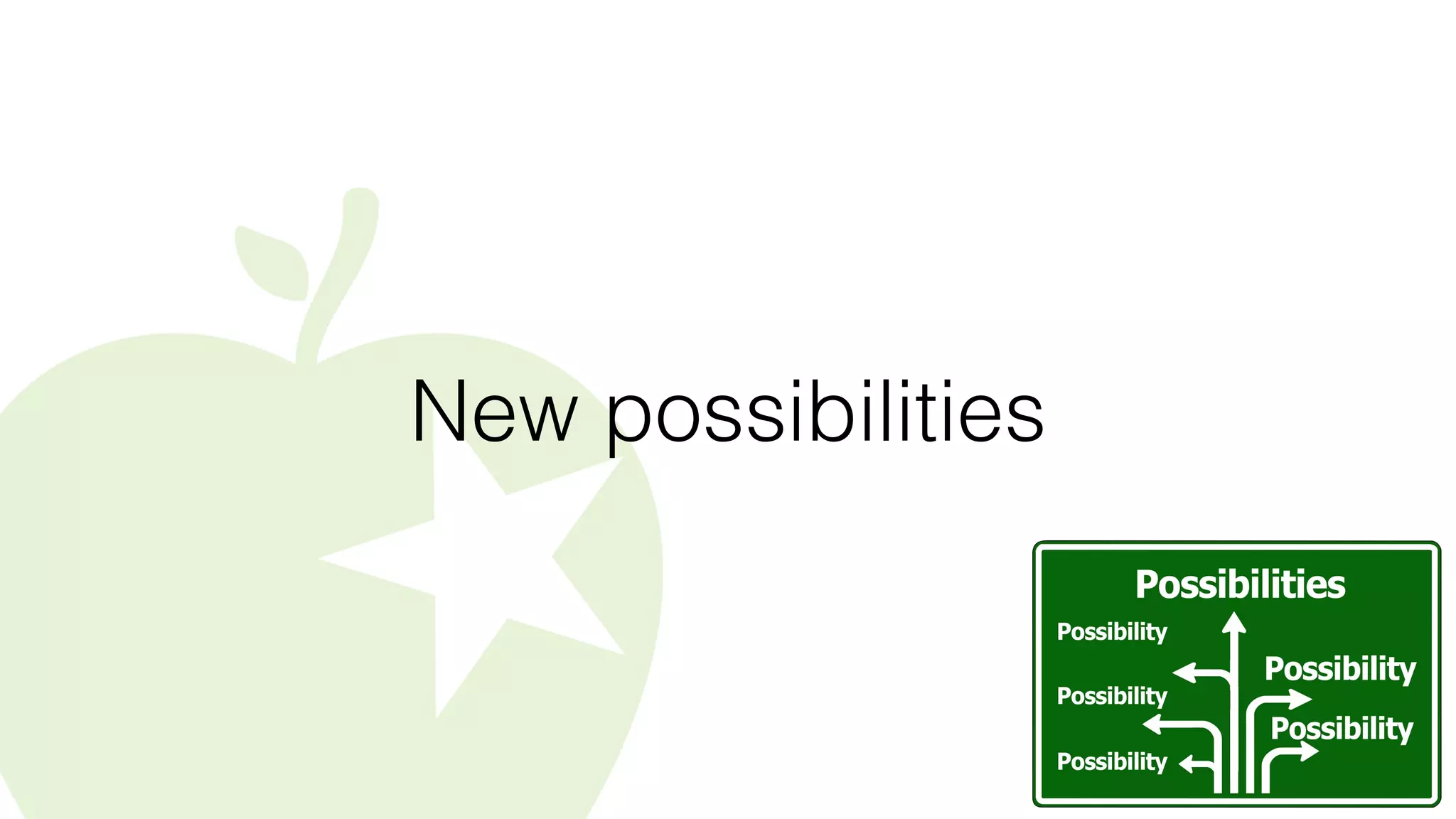 New possibilities

Possibilities

Possibility

Possibility

Possibility

Possibility

Possibility